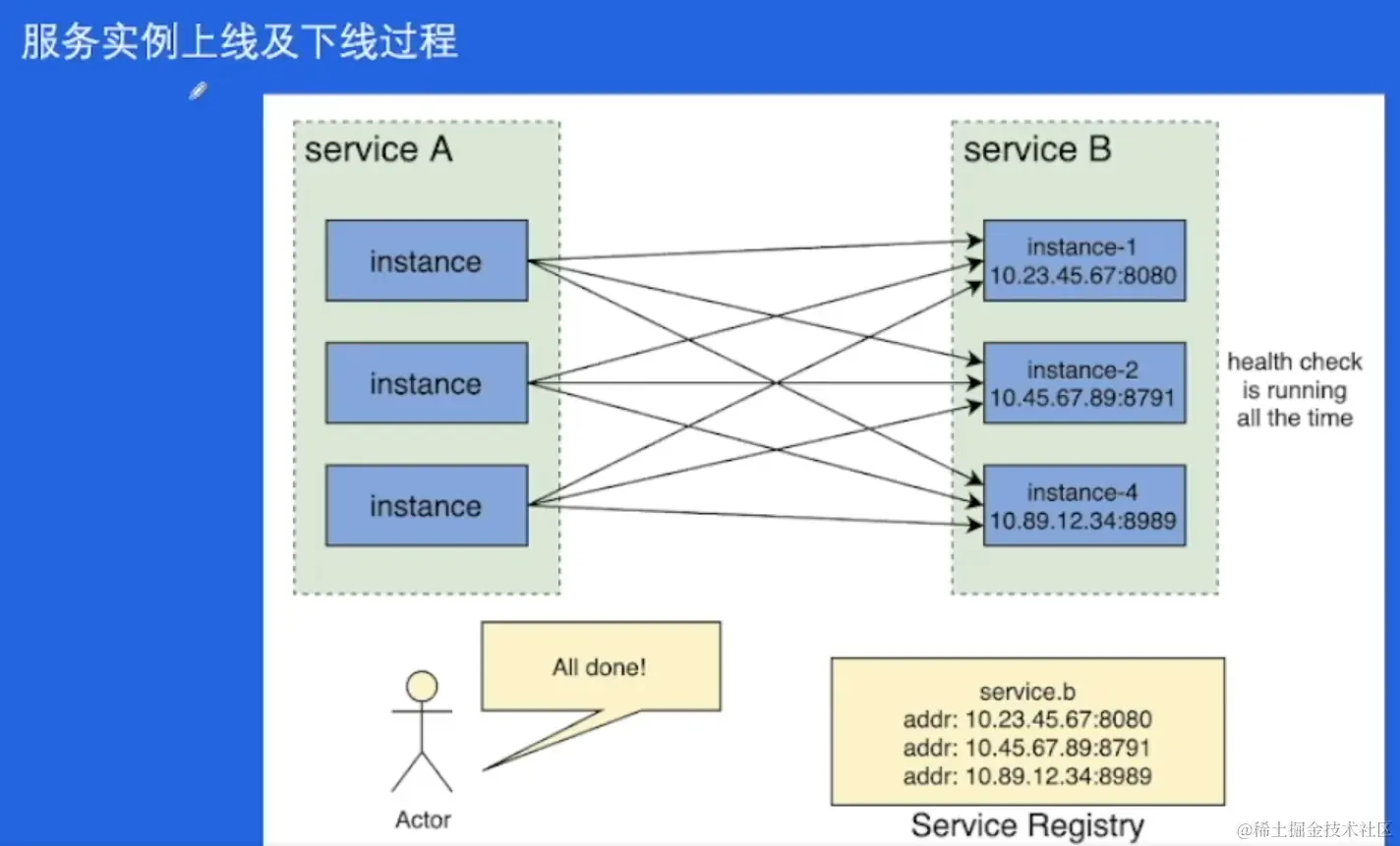 服务实例上线及下线过程

service A

instance

instance

instance

service B

instance-1
10.23.45.67:8080

instance-2
10.45.67.89:8791

instance-4
10.89.12.34:8989

health check is running all the time

All done!

Actor

service.b
addr: 10.23.45.67:8080
addr: 10.45.67.89:8791
addr: 10.89.12.34:8989

Service Registry

@稀土掘金技术社区